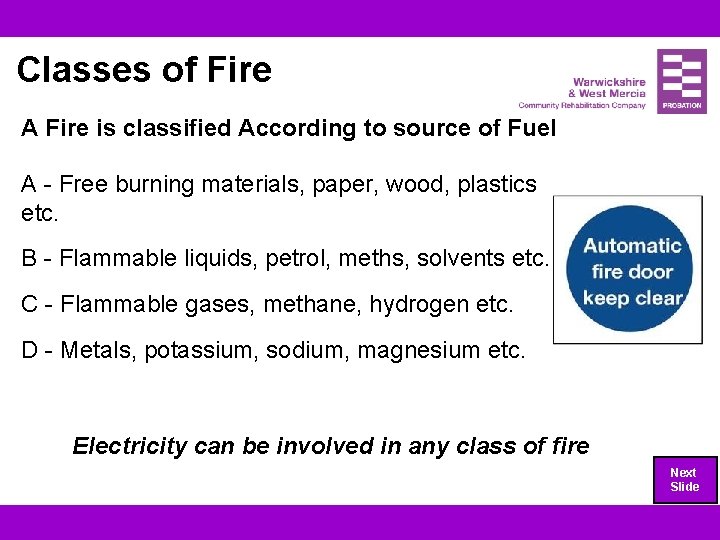 Classes of Fire

Warwickshire & West Mercia
Community Rehabilitation Company
PROBATION

A Fire is classified According to source of Fuel

A - Free burning materials, paper, wood, plastics etc.

B - Flammable liquids, petrol, meths, solvents etc.

C - Flammable gases, methane, hydrogen etc.

D - Metals, potassium, sodium, magnesium etc.

Automatic fire door keep clear

Electricity can be involved in any class of fire

Next Slide